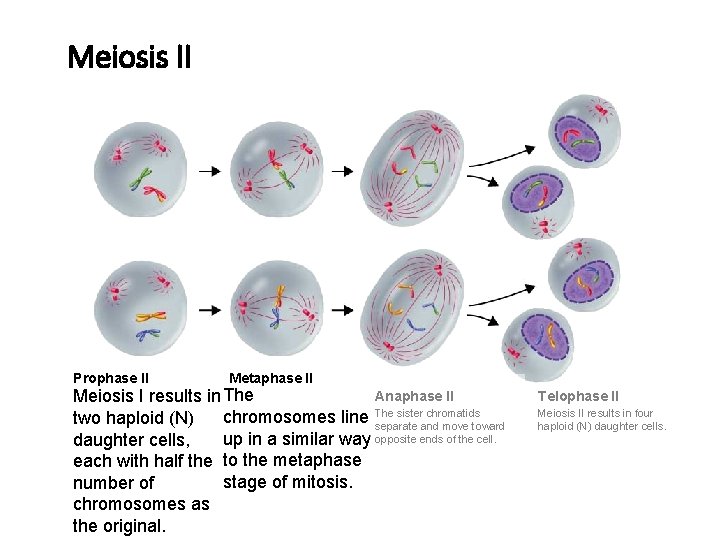 Meiosis II

Prophase II
Meiosis I results in two haploid (N) daughter cells, each with half the number of chromosomes as the original.

Metaphase II
The chromosomes line up in a similar way to the metaphase stage of mitosis.

Anaphase II
The sister chromatids separate and move toward opposite ends of the cell.

Telophase II
Meiosis II results in four haploid (N) daughter cells.